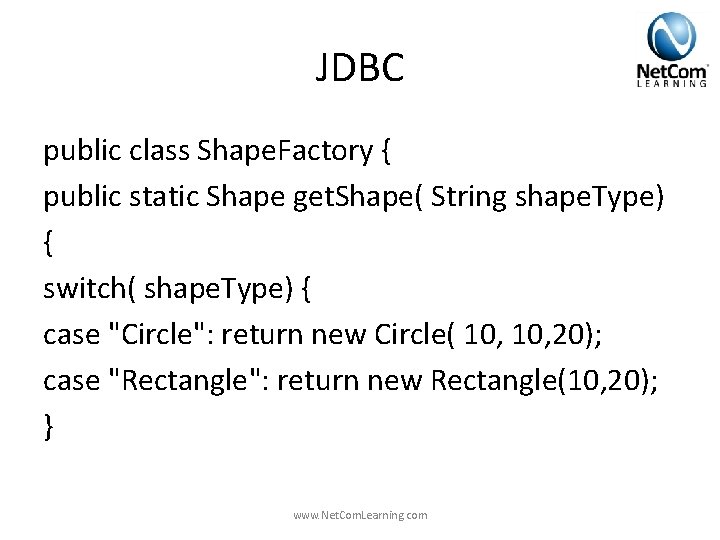 JDBC

NetCom LEARNING

public class ShapeFactory {
public static Shape getShape( String shapeType)
{
switch( shapeType) {
case "Circle": return new Circle( 10, 10,20);
case "Rectangle": return new Rectangle(10,20);
}

www.NetComLearning.com